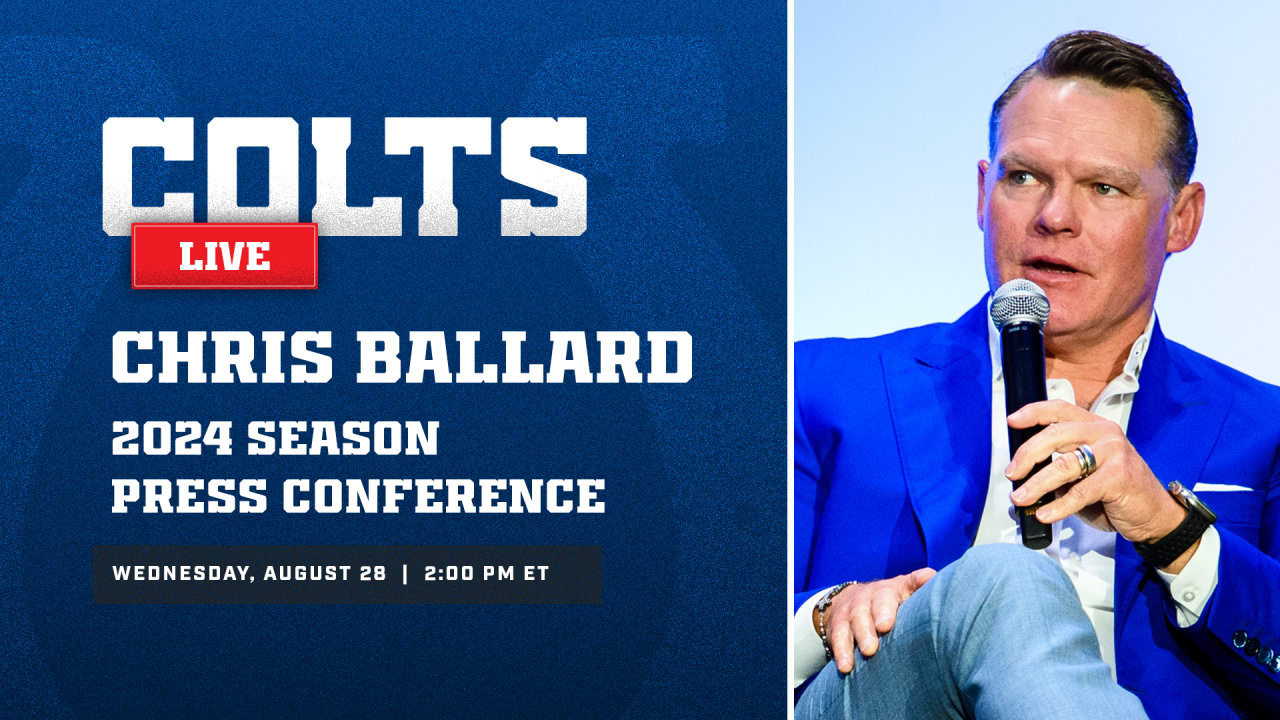 COLTS
LIVE

CHRIS BALLARD

2024 SEASON
PRESS CONFERENCE

WEDNESDAY, AUGUST 28 | 2:00 PM ET